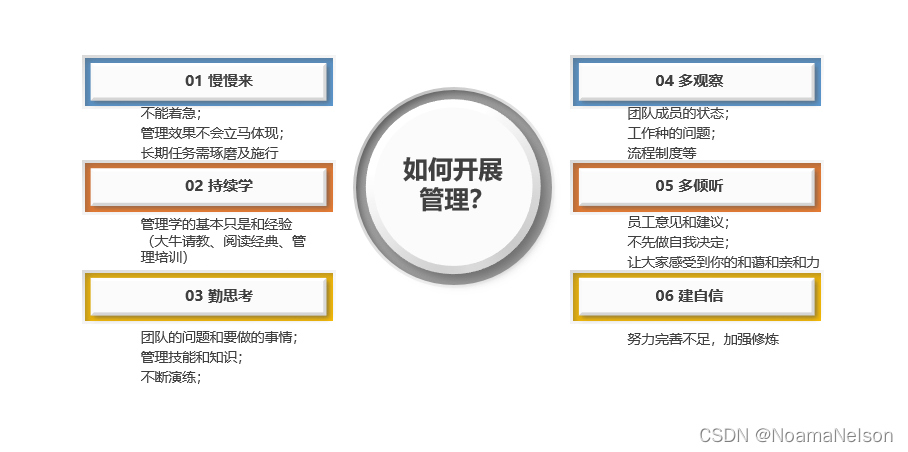 01 慢慢来

不能着急；
管理效果不会立马体现；
长期任务需琢磨及施行

02 持续学

管理学的基本只是和经验（大牛请教、阅读经典、管理培训）

03 勤思考

团队的问题和要做的事情；
管理技能和知识；
不断演练；

如何开展管理？

04 多观察

团队成员的状态；
工作种的问题；
流程制度等

05 多倾听

员工意见和建议；
不先做自我决定；
让大家感受到你的和蔼和亲和力

06 建自信

努力完善不足，加强修炼

CSDN @NoamaNelson